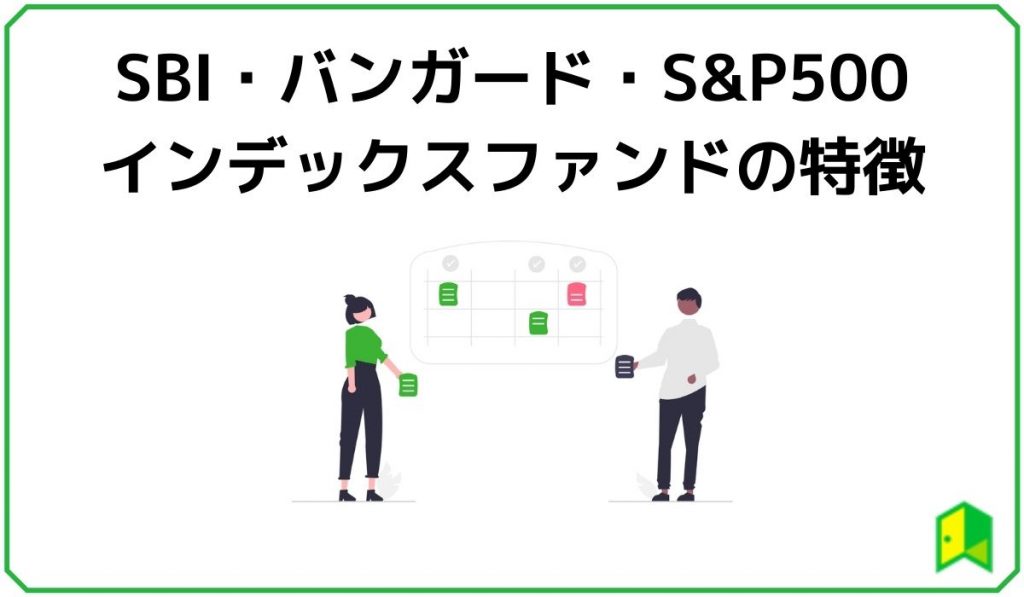 SBI・バンガード・S&P500
インデックスファンドの特徴